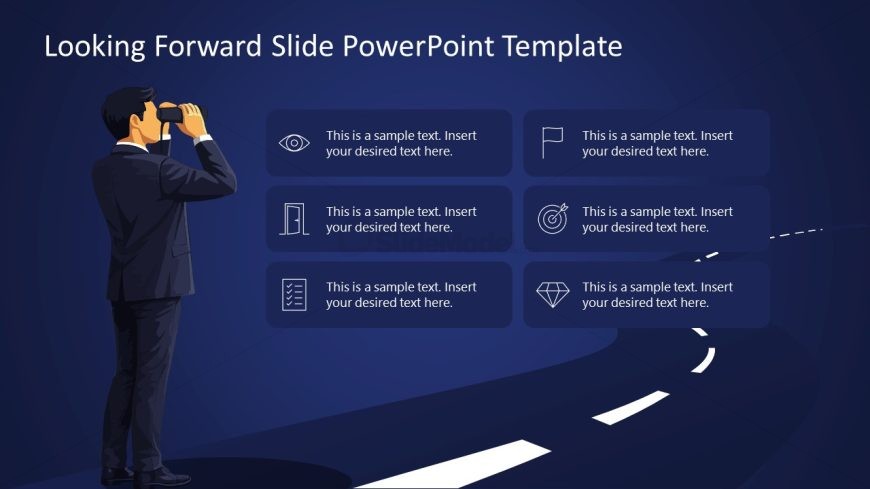 Looking Forward Slide PowerPoint Template

This is a sample text. Insert your desired text here.

This is a sample text. Insert your desired text here.

This is a sample text. Insert your desired text here.

This is a sample text. Insert your desired text here.

This is a sample text. Insert your desired text here.

This is a sample text. Insert your desired text here.